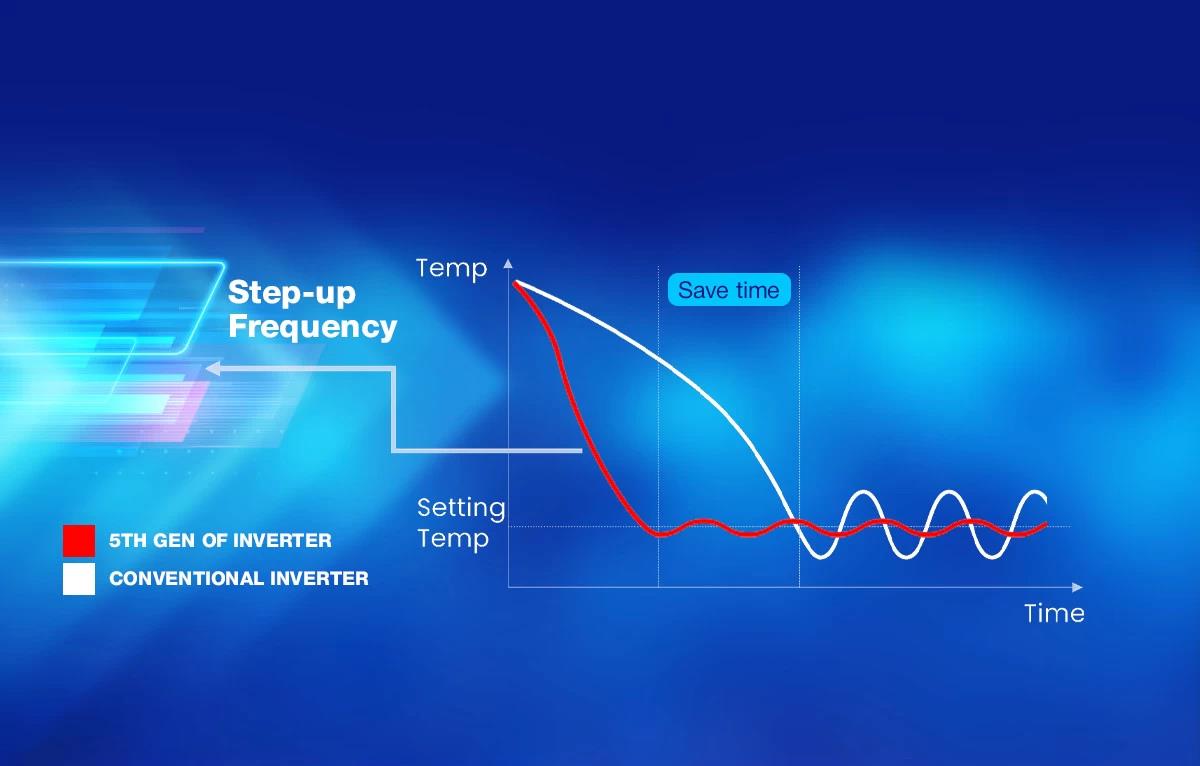 Step-up Frequency

Temp

Save time

Setting Temp

Time

5TH GEN OF INVERTER

CONVENTIONAL INVERTER